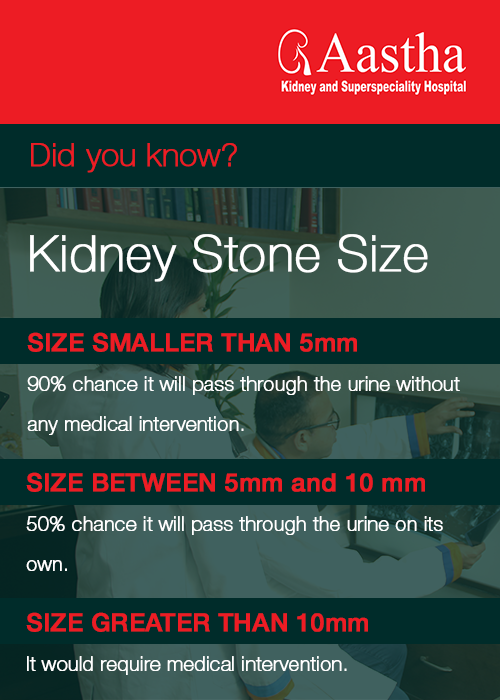 Aastha
Kidney and Superspeciality Hospital

Did you know?

Kidney Stone Size

SIZE SMALLER THAN 5mm

90% chance it will pass through the urine without any medical intervention.

SIZE BETWEEN 5mm and 10 mm

50% chance it will pass through the urine on its own.

SIZE GREATER THAN 10mm

It would require medical intervention.